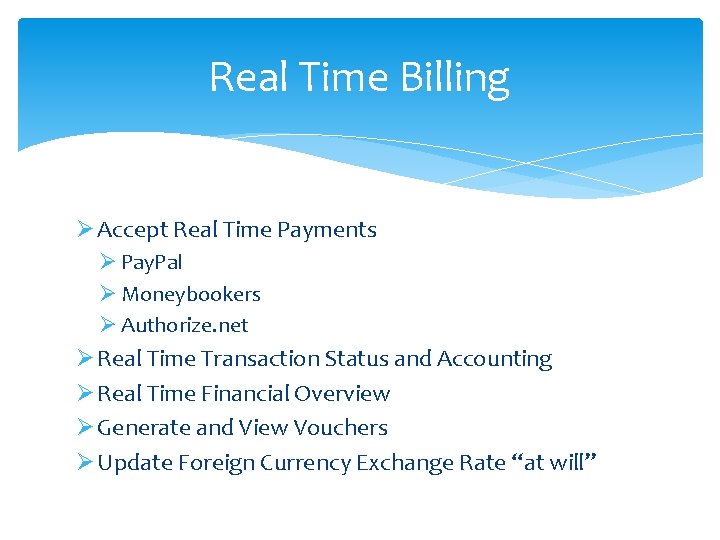 Real Time Billing

➢ Accept Real Time Payments
➢ PayPal
➢ Moneybookers
➢ Authorize.net
➢ Real Time Transaction Status and Accounting
➢ Real Time Financial Overview
➢ Generate and View Vouchers
➢ Update Foreign Currency Exchange Rate “at will”